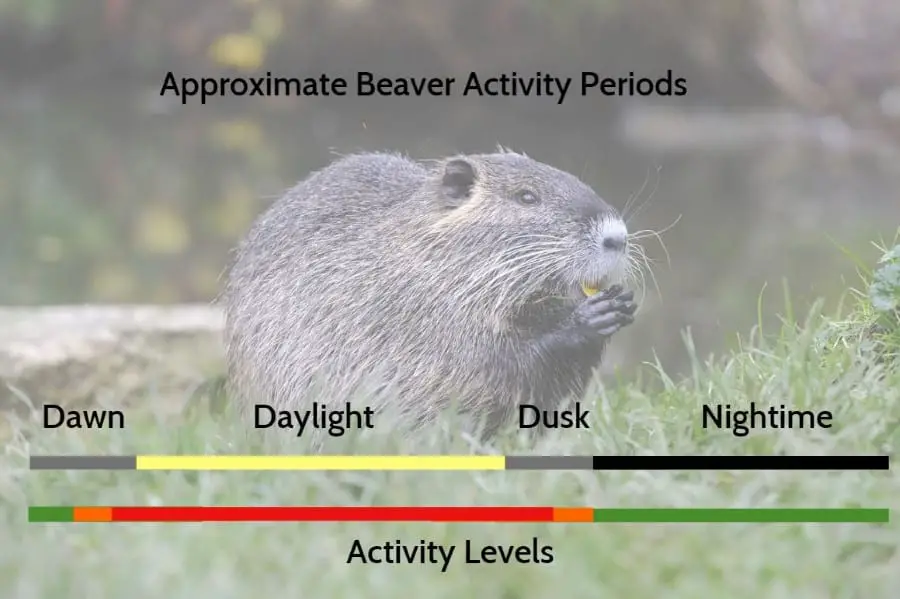 Approximate Beaver Activity Periods

Dawn
Daylight
Dusk
Nightime

Activity Levels